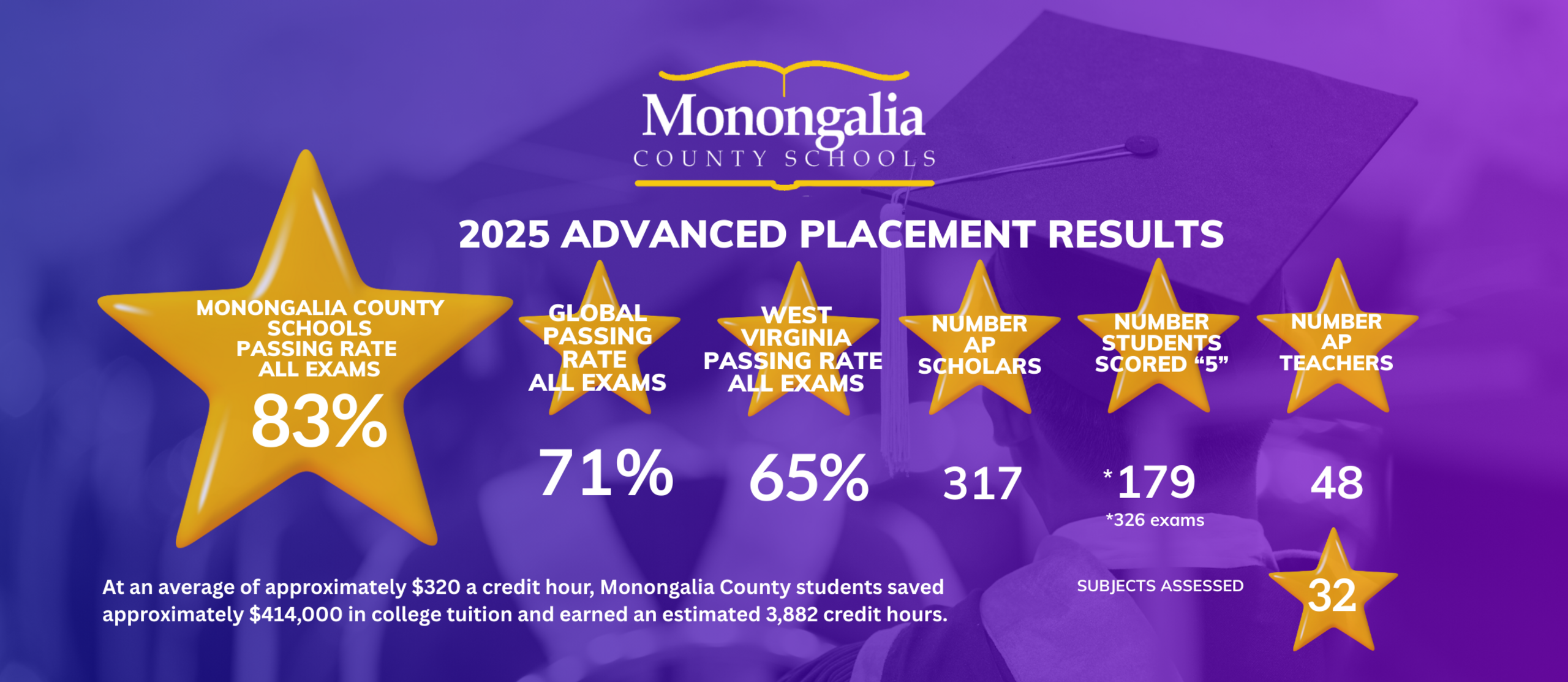 Monongalia
COUNTY SCHOOLS

2025 ADVANCED PLACEMENT RESULTS

MONONGALIA COUNTY SCHOOLS PASSING RATE ALL EXAMS
83%

GLOBAL PASSING RATE ALL EXAMS
71%

WEST VIRGINIA PASSING RATE ALL EXAMS
65%

NUMBER AP SCHOLARS
317

NUMBER STUDENTS SCORED “5”
*179
*326 exams

NUMBER AP TEACHERS
48

SUBJECTS ASSESSED
32

At an average of approximately $320 a credit hour, Monongalia County students saved approximately $414,000 in college tuition and earned an estimated 3,882 credit hours.